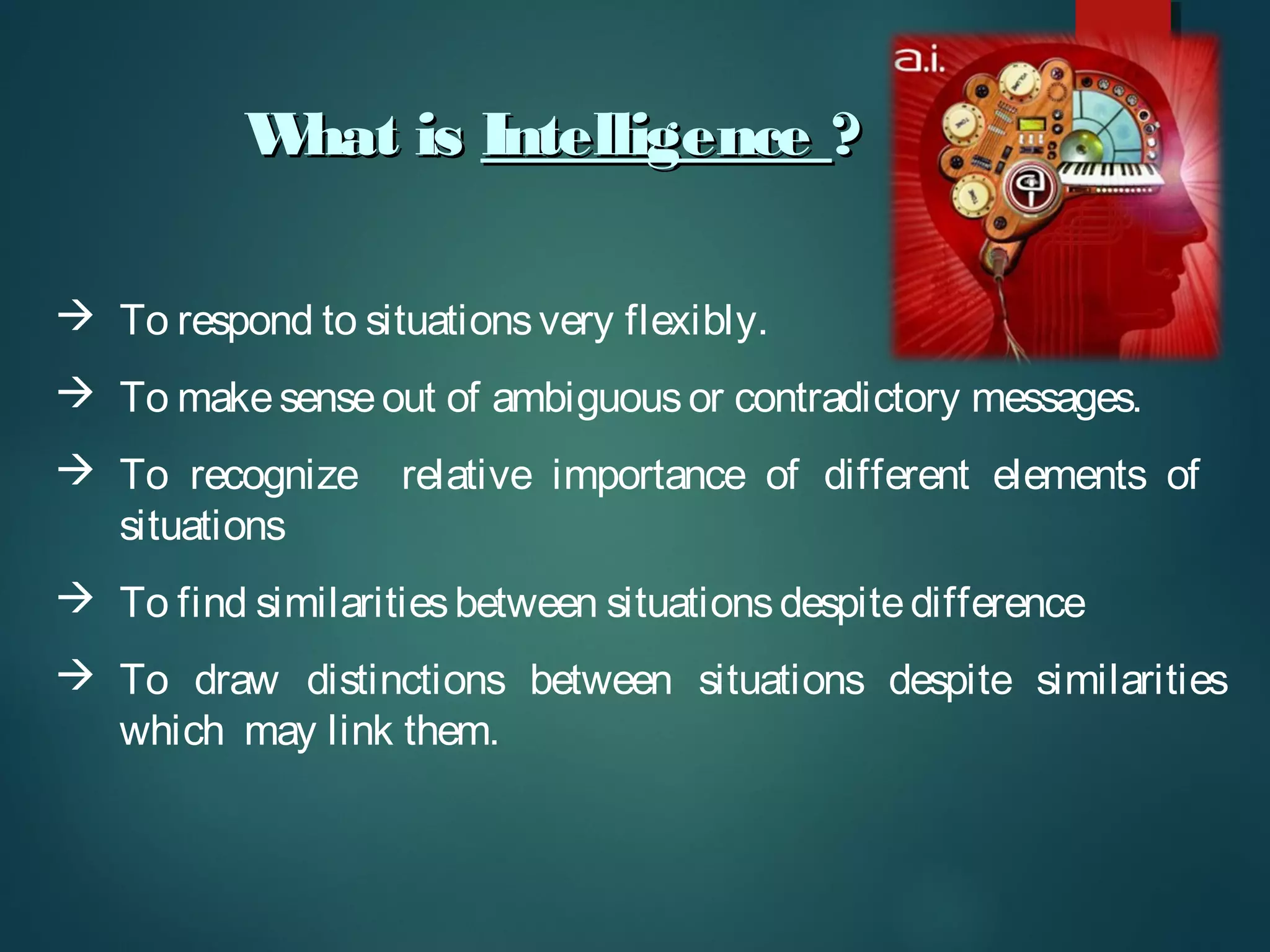 What is Intelligence ?

a.i.

→ To respond to situations very flexibly.

→ To make sense out of ambiguous or contradictory messages.

→ To recognize relative importance of different elements of situations

→ To find similarities between situations despite difference

→ To draw distinctions between situations despite similarities which may link them.